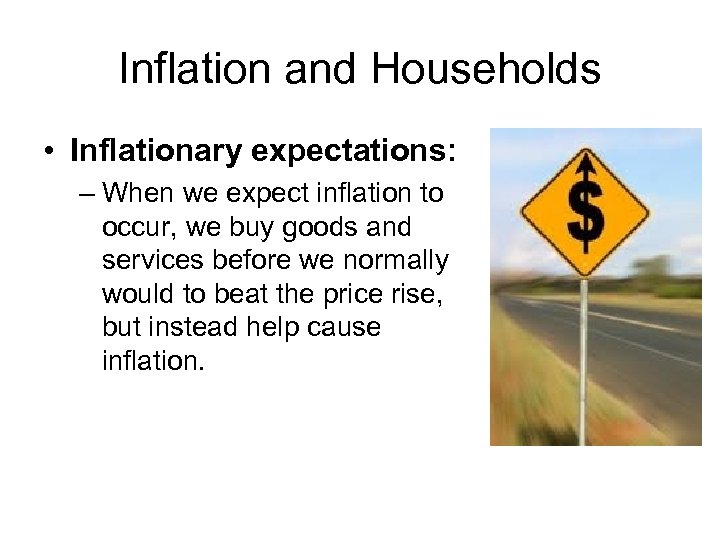 Inflation and Households

• Inflationary expectations:
– When we expect inflation to occur, we buy goods and services before we normally would to beat the price rise, but instead help cause inflation.

$